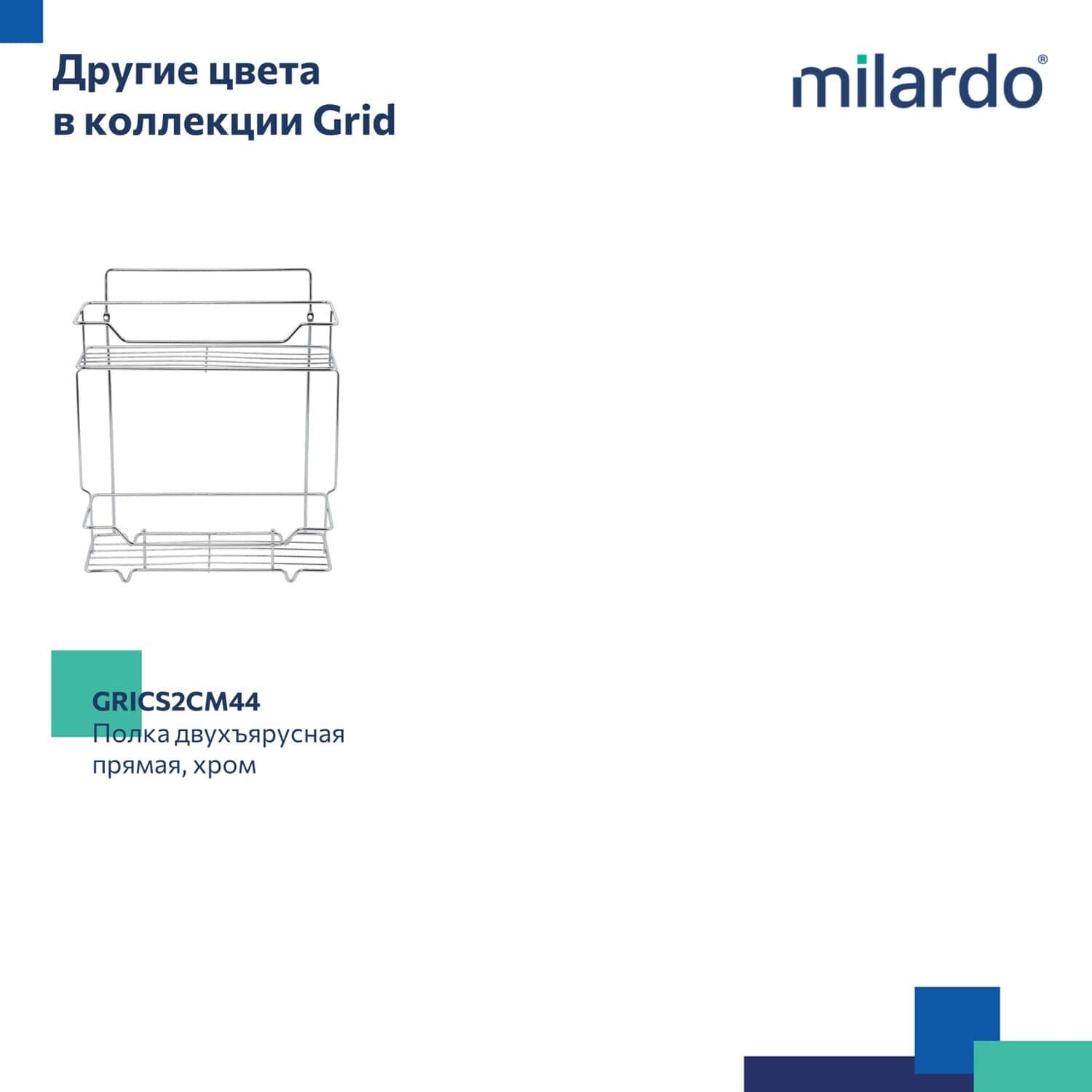 Другие цвета в коллекции Grid

milardo®

GRICS2CM44
Полка двухъярусная прямая, хром